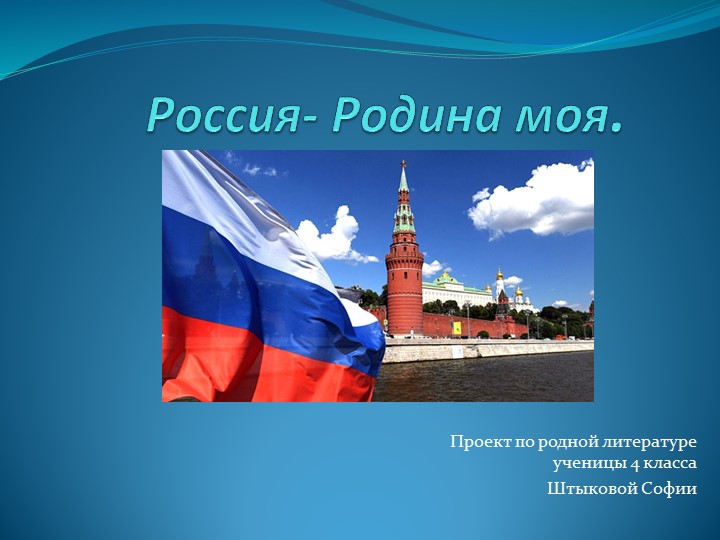 Россия- Родина моя.

Проект по родной литературе ученицы 4 класса

Штыковой Софии